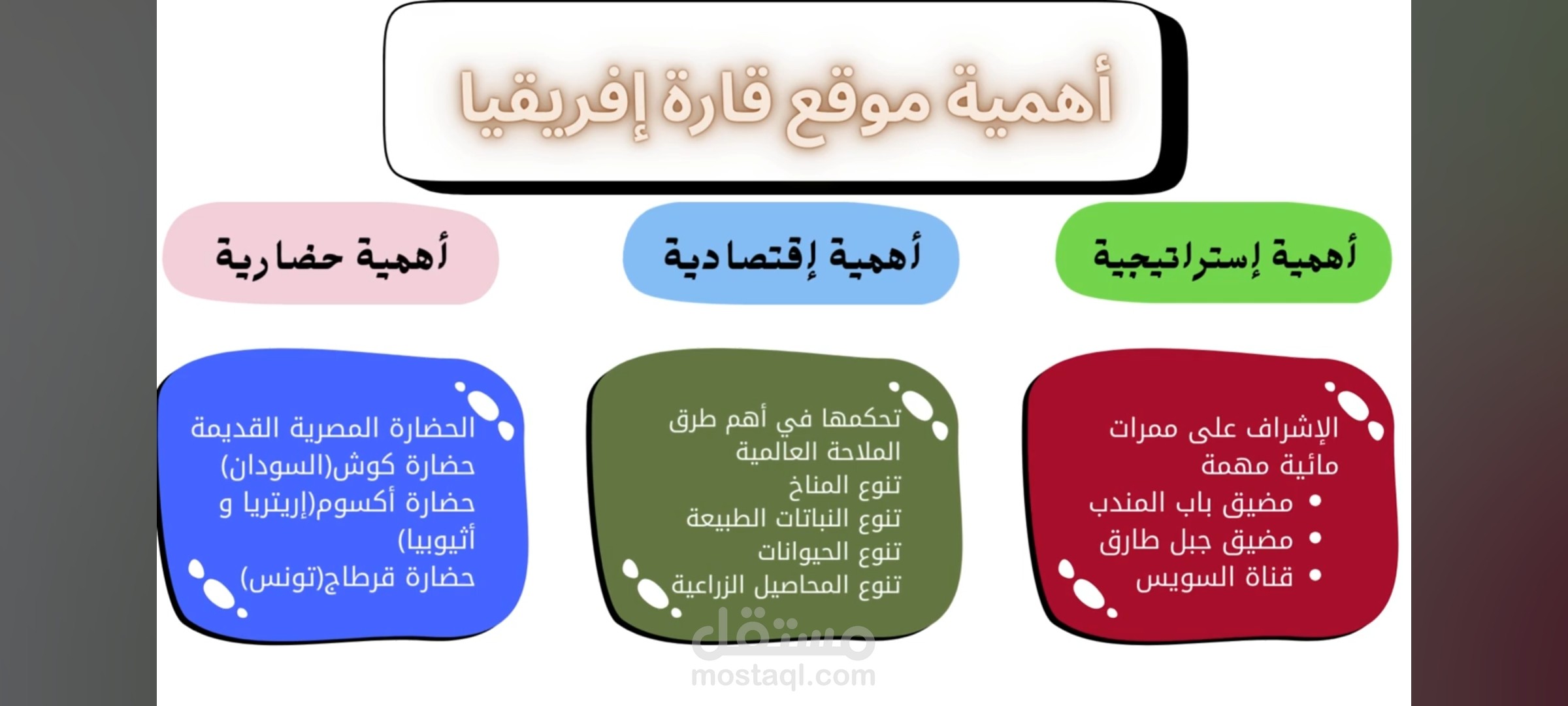 أهمية موقع قارة إفريقيا

أهمية إستراتيجية

الإشراف على ممرات مائية مهمة
• مضيق باب المندب
• مضيق جبل طارق
• قناة السويس

أهمية إقتصادية

تحكمها في أهم طرق الملاحة العالمية
تنوع المناخ
تنوع النباتات الطبيعة
تنوع الحيوانات
تنوع المحاصيل الزراعية

أهمية حضارية

الحضارة المصرية القديمة
حضارة كوش(السودان)
حضارة أكسوم(إريتريا و أثيوبيا)
حضارة قرطاج(تونس)

مستقل
mostaql.com